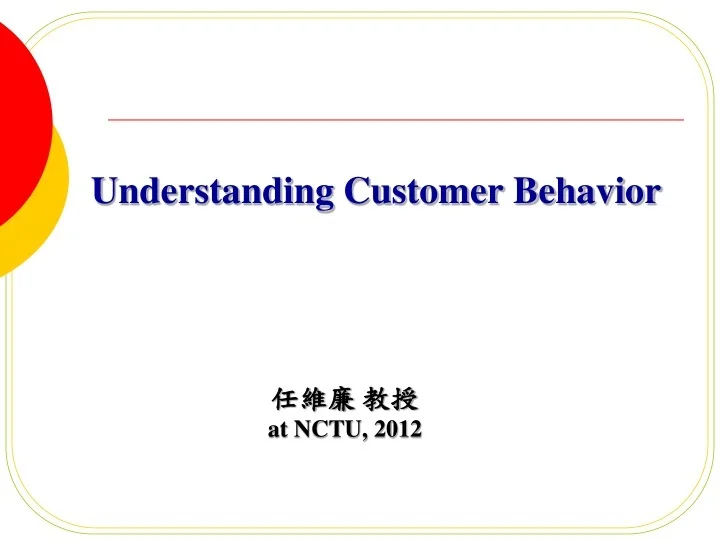 Understanding Customer Behavior

任維廉 教授
at NCTU, 2012